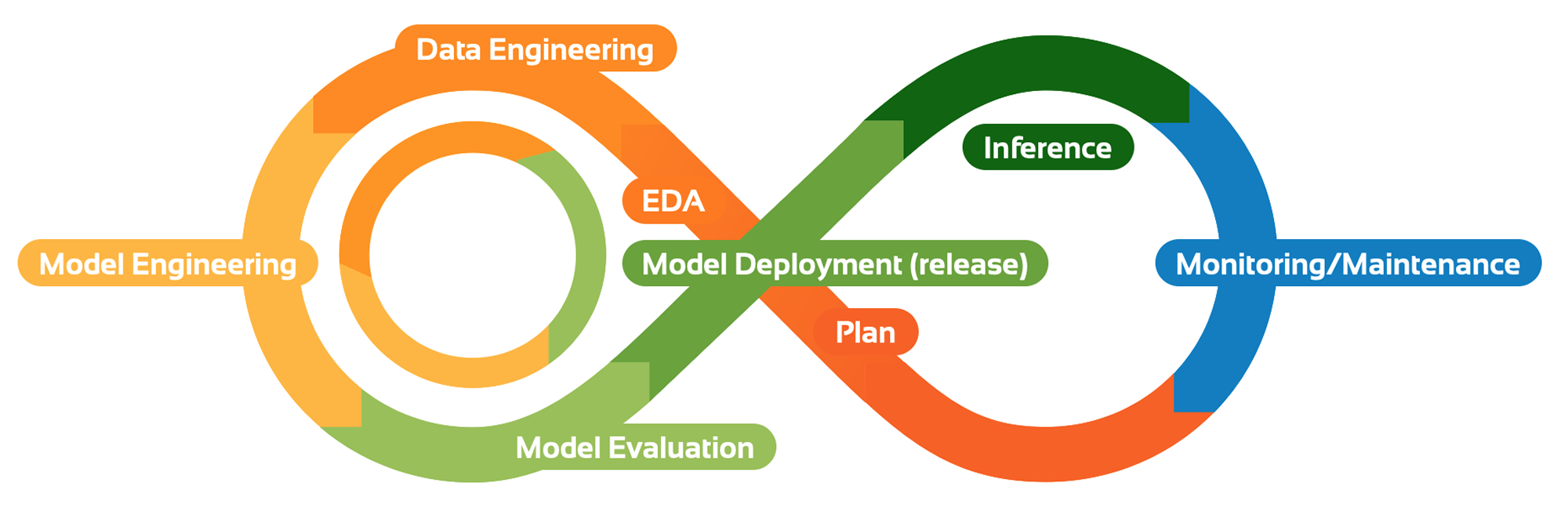 Data Engineering

Inference

EDA

Model Engineering

Model Deployment (release)

Monitoring/Maintenance

Plan

Model Evaluation